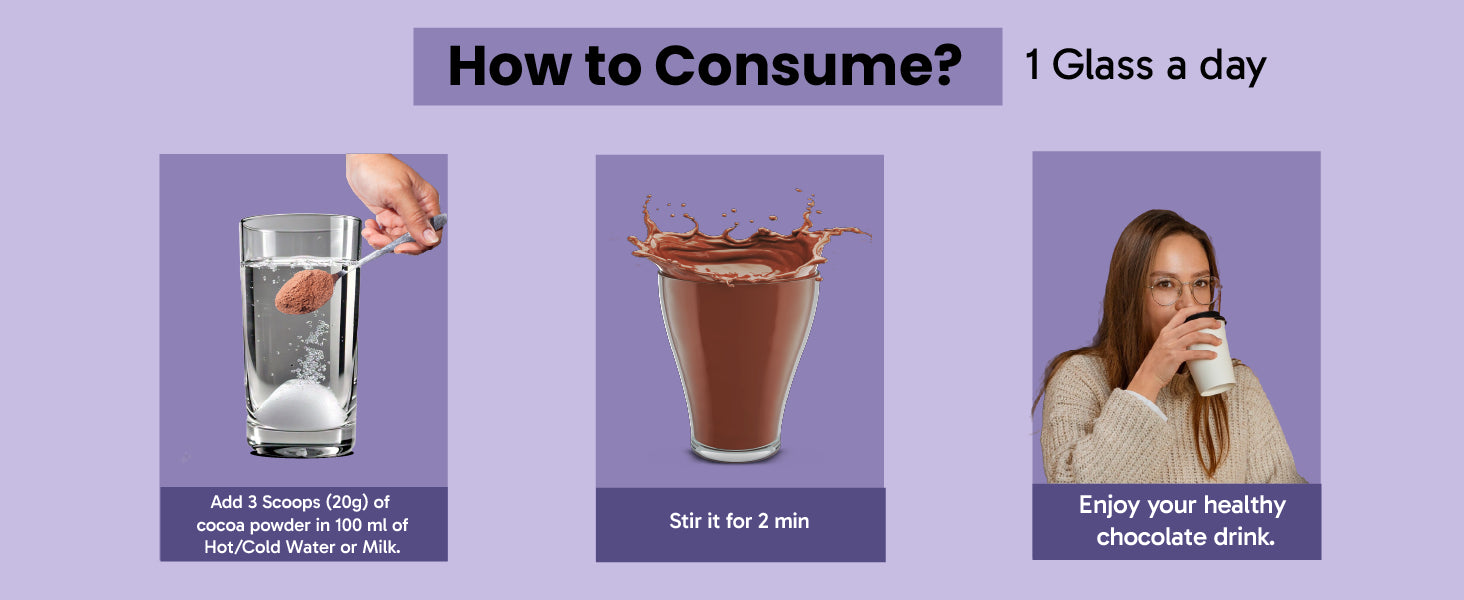 How to Consume?

1 Glass a day

Add 3 Scoops (20g) of cocoa powder in 100 ml of Hot/Cold Water or Milk.

Stir it for 2 min

Enjoy your healthy chocolate drink.